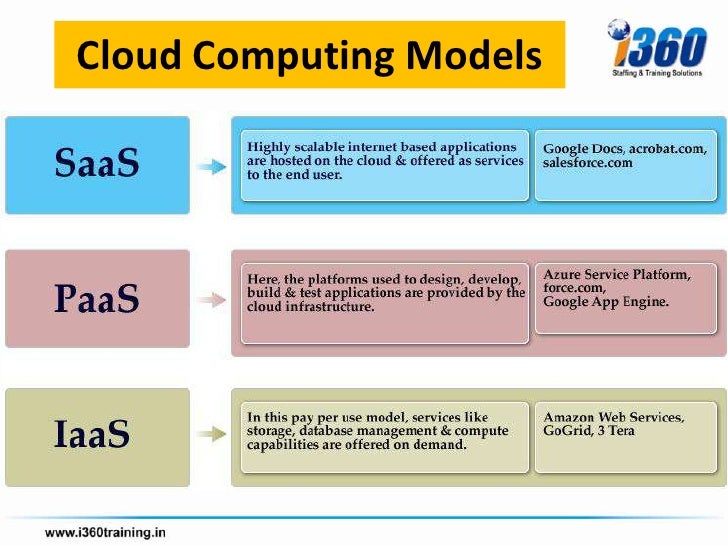 Cloud Computing Models

i360
Staffing & Training Solutions

SaaS

Highly scalable internet based applications are hosted on the cloud & offered as services to the end user.

Google Docs, acrobat.com, salesforce.com

PaaS

Here, the platforms used to design, develop, build & test applications are provided by the cloud infrastructure.

Azure Service Platform, force.com, Google App Engine.

IaaS

In this pay per use model, services like storage, database management & compute capabilities are offered on demand.

Amazon Web Services, GoGrid, 3 Tera

www.i360training.in